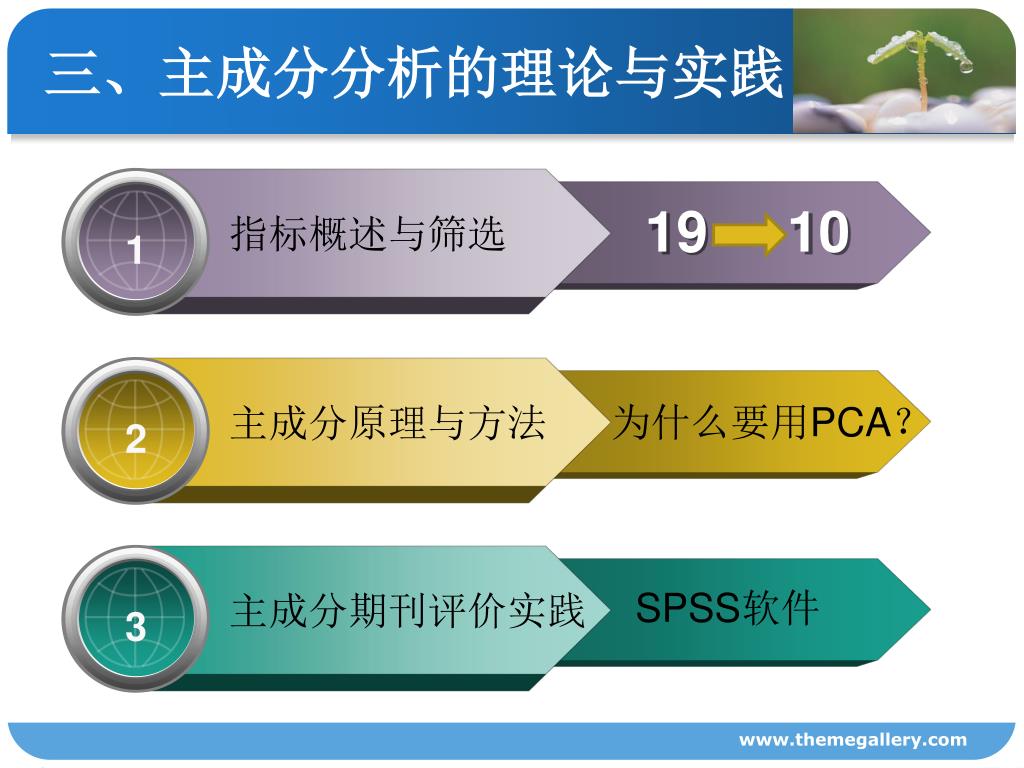 三、主成分分析的理论与实践

1 指标概述与筛选 19 10

2 主成分原理与方法 为什么要用PCA?

3 主成分期刊评价实践 SPSS软件

www.themegallery.com